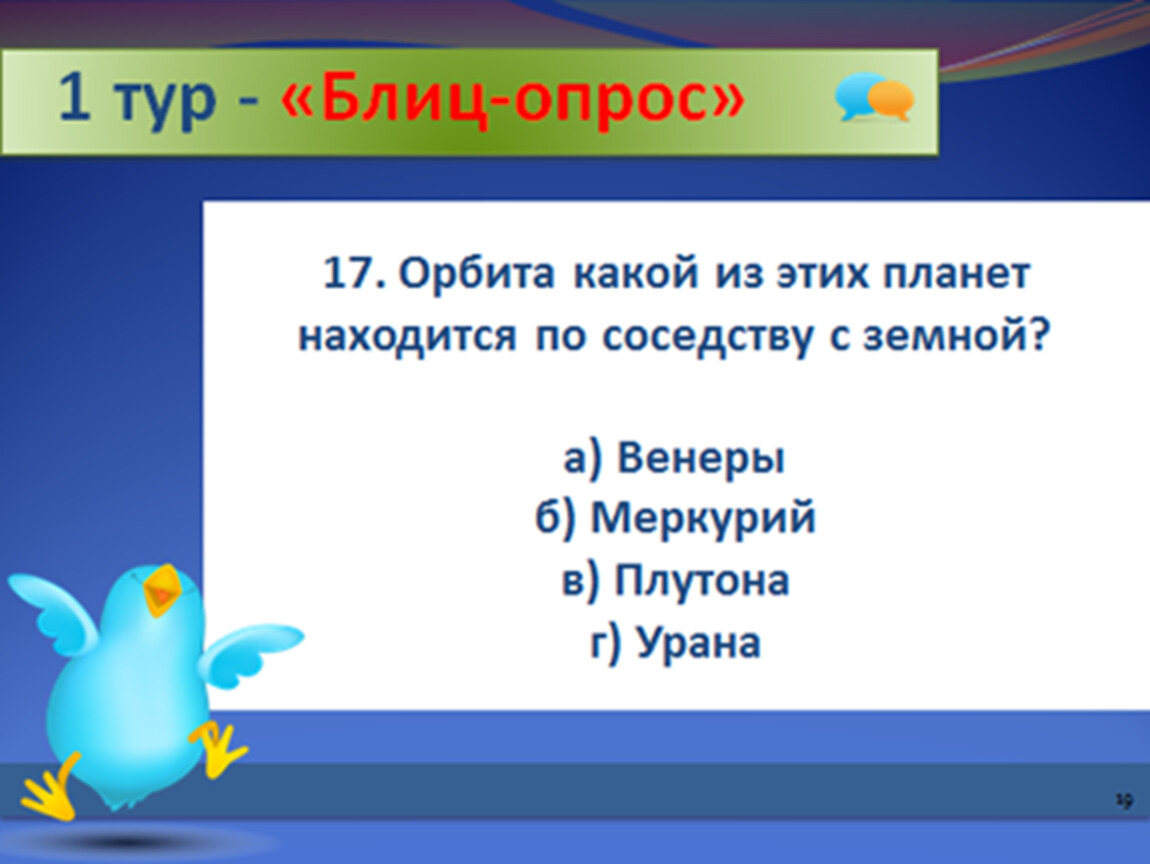 1 тур - «Блиц-опрос»

17. Орбита какой из этих планет находится по соседству с земной?

а) Венеры
б) Меркурий
в) Плутона
г) Урана

19